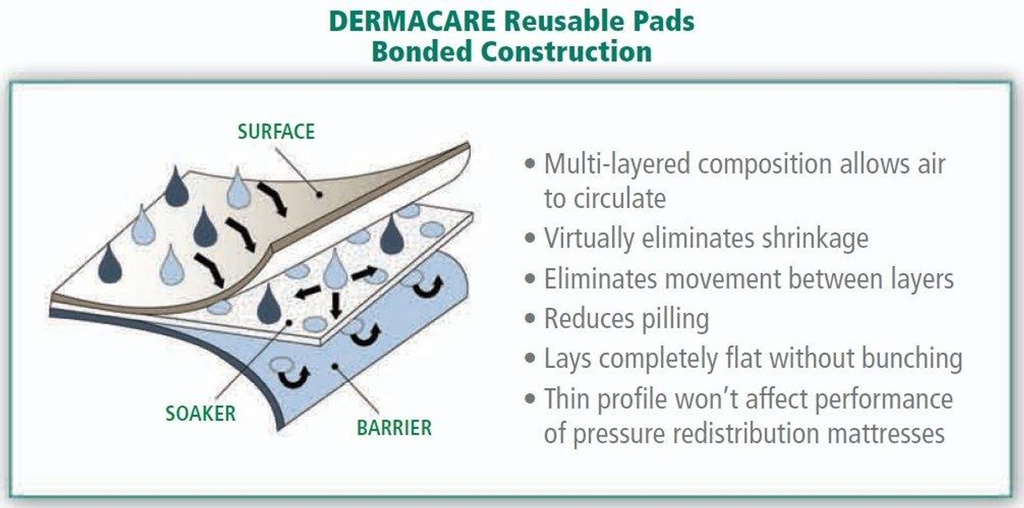 DERMACARE Reusable Pads
Bonded Construction

SURFACE

SOAKER

BARRIER

• Multi-layered composition allows air to circulate
• Virtually eliminates shrinkage
• Eliminates movement between layers
• Reduces pilling
• Lays completely flat without bunching
• Thin profile won't affect performance of pressure redistribution mattresses